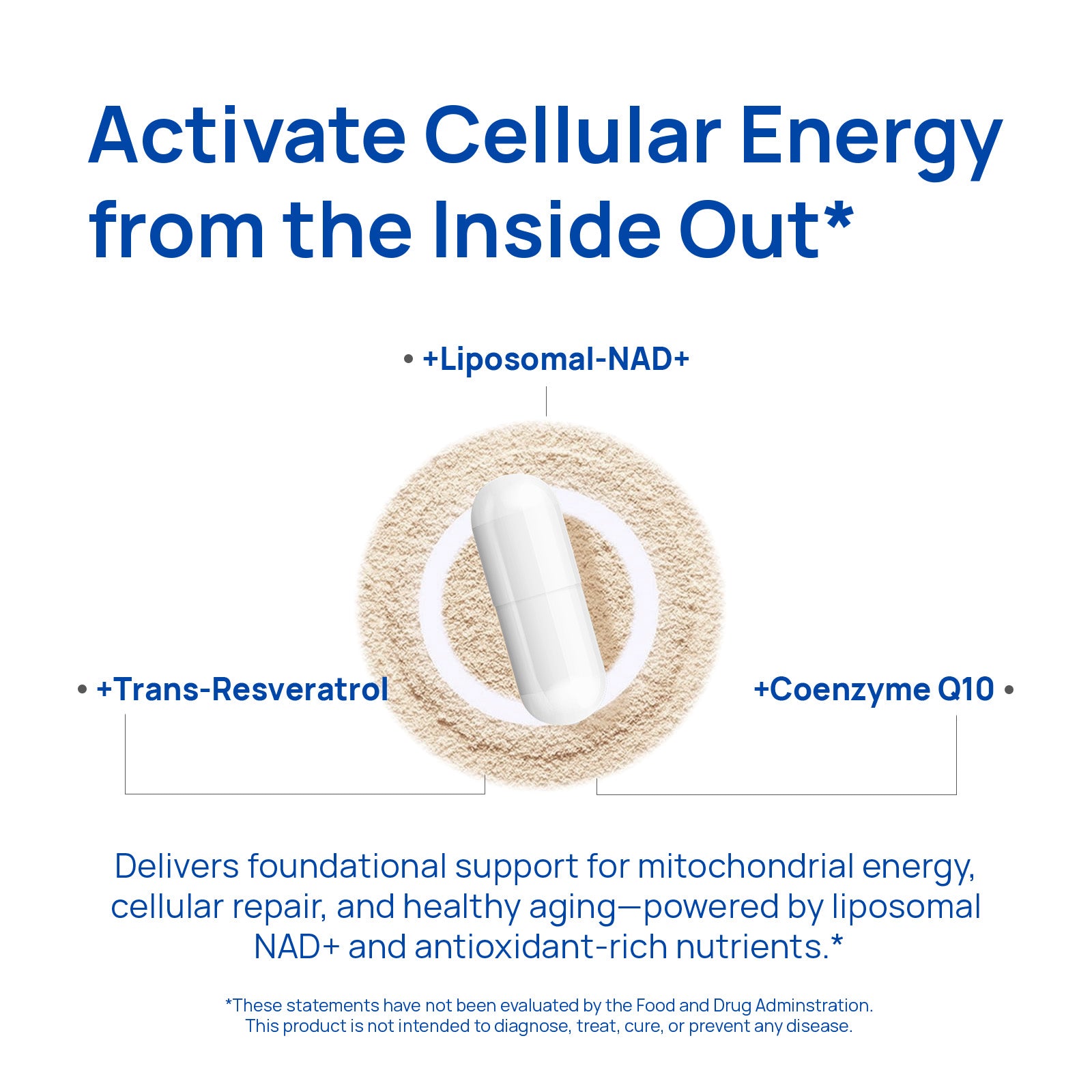 Activate Cellular Energy from the Inside Out*

• +Liposomal-NAD+

• +Trans-Resveratrol

+Coenzyme Q10 •

Delivers foundational support for mitochondrial energy, cellular repair, and healthy aging—powered by liposomal NAD+ and antioxidant-rich nutrients.*

*These statements have not been evaluated by the Food and Drug Adminstration. This product is not intended to diagnose, treat, cure, or prevent any disease.